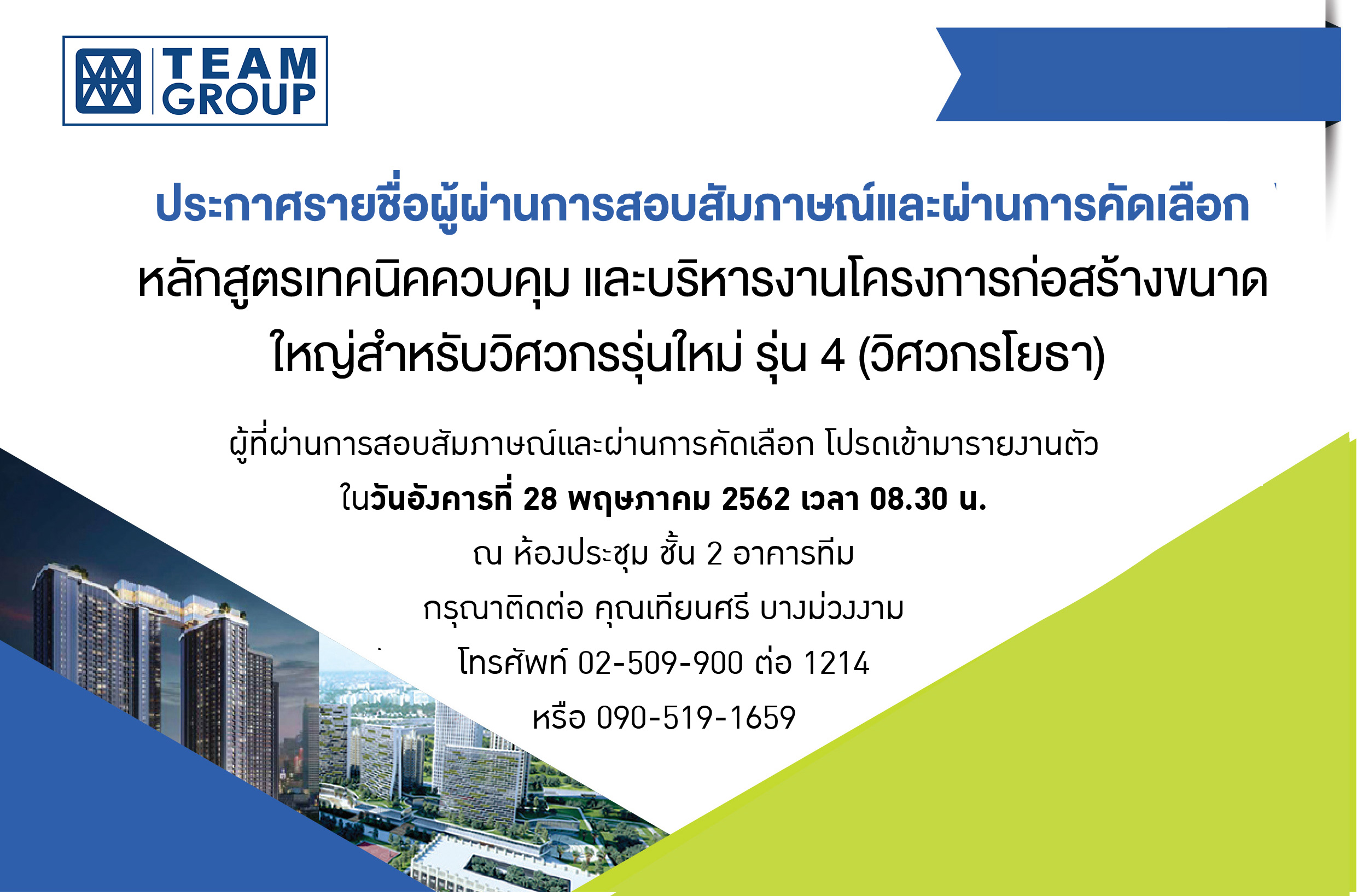 TEAM GROUP

ประกาศรายชื่อผู้ผ่านการสอบสัมภาษณ์และผ่านการคัดเลือก

หลักสูตรเทคนิคควบคุม และบริหารงานโครงการก่อสร้างขนาดใหญ่สำหรับวิศวกรรุ่นใหม่ รุ่น 4 (วิศวกรโยธา)

ผู้ที่ผ่านการสอบสัมภาษณ์และผ่านการคัดเลือก โปรดเข้ามารายงานตัว

ในวันอังคารที่ 28 พฤษภาคม 2562 เวลา 08.30 น.

ณ ห้องประชุม ชั้น 2 อาคารทีม

กรุณาติดต่อ คุณเทียนศรี บางม่วงงาม

โทรศัพท์ 02-509-900 ต่อ 1214

หรือ 090-519-1659